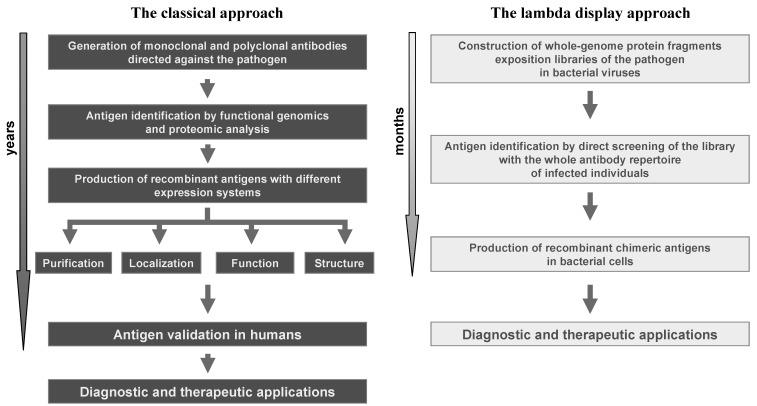 The classical approach

years

Generation of monoclonal and polyclonal antibodies directed against the pathogen

Antigen identification by functional genomics and proteomic analysis

Production of recombinant antigens with different expression systems

Purification

Localization

Function

Structure

Antigen validation in humans

Diagnostic and therapeutic applications

The lambda display approach

months

Construction of whole-genome protein fragments exposition libraries of the pathogen in bacterial viruses

Antigen identification by direct screening of the library with the whole antibody repertoire of infected individuals

Production of recombinant chimeric antigens in bacterial cells

Diagnostic and therapeutic applications